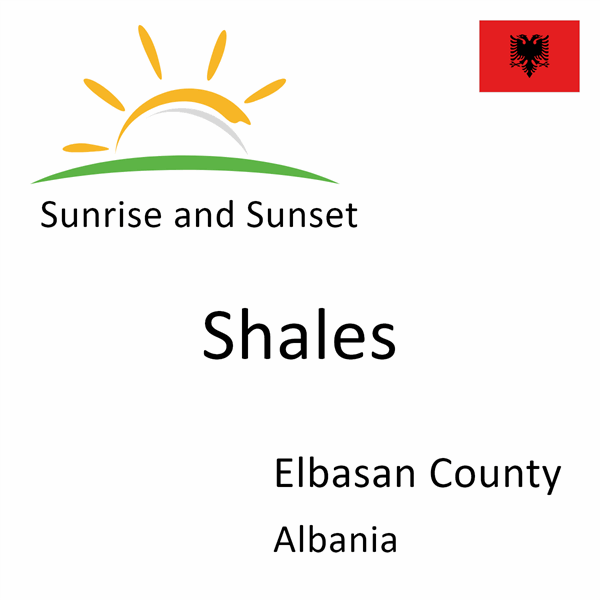 Sunrise and Sunset

Shales

Elbasan County

Albania